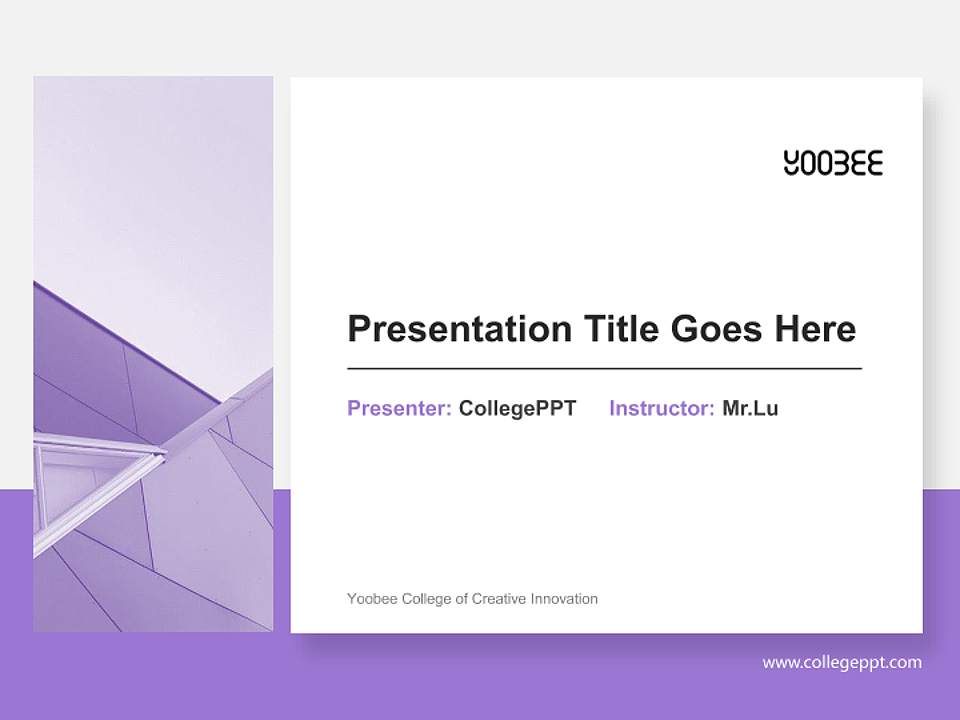 YOOBEE

Presentation Title Goes Here

Presenter: CollegePPT Instructor: Mr.Lu

Yoobee College of Creative Innovation

www.collegeppt.com